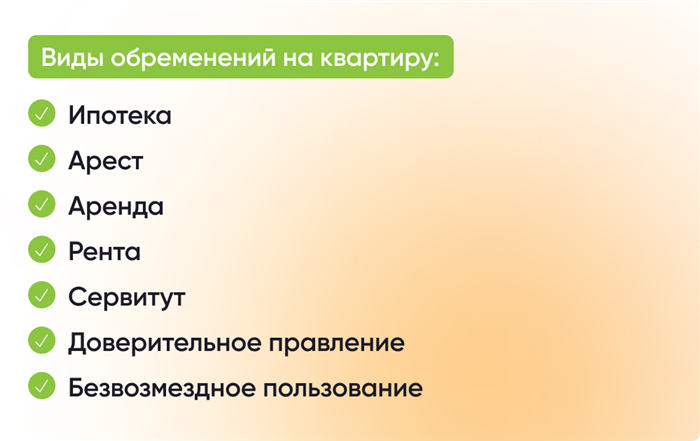 Виды обременений на квартиру:

Ипотека

Арест

Аренда

Рента

Сервитут

Доверительное правление

Безвозмездное пользование